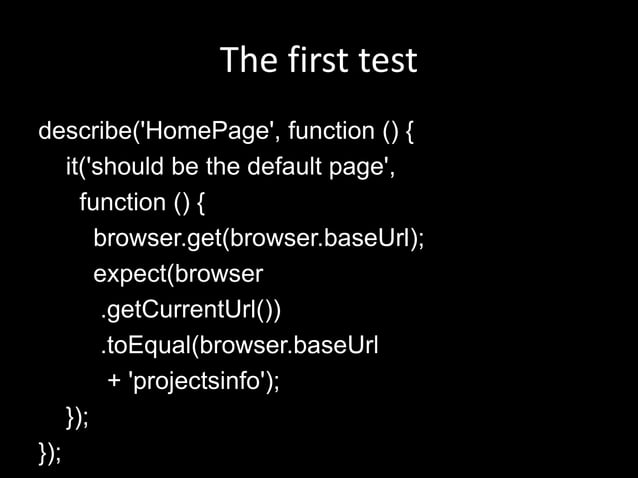 The first test

describe('HomePage', function () {
  it('should be the default page',
    function () {
      browser.get(browser.baseUrl);
      expect(browser
        .getCurrentUrl())
        .toEqual(browser.baseUrl
          + 'projectsinfo');
  });
});